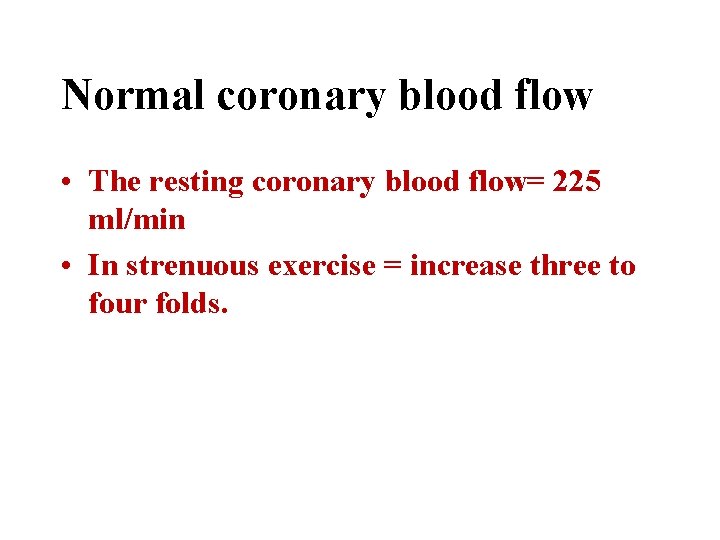 Normal coronary blood flow

• The resting coronary blood flow= 225 ml/min

• In strenuous exercise = increase three to four folds.